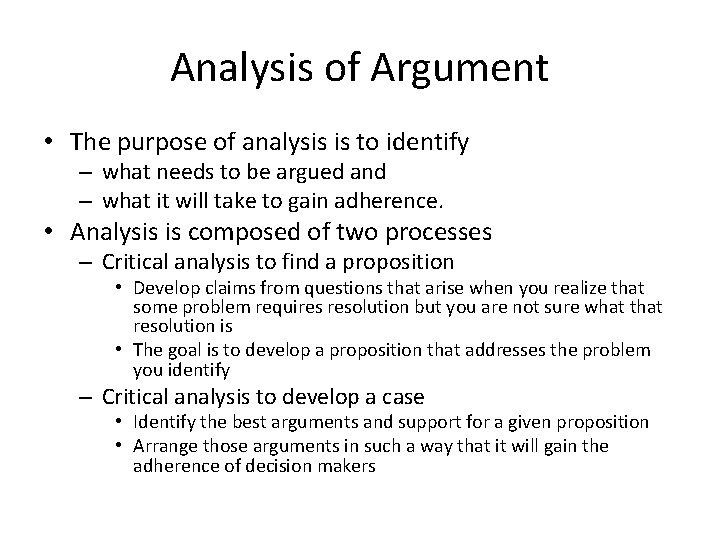 Analysis of Argument

• The purpose of analysis is to identify
– what needs to be argued and
– what it will take to gain adherence.
• Analysis is composed of two processes
– Critical analysis to find a proposition
• Develop claims from questions that arise when you realize that some problem requires resolution but you are not sure what that resolution is
• The goal is to develop a proposition that addresses the problem you identify
– Critical analysis to develop a case
• Identify the best arguments and support for a given proposition
• Arrange those arguments in such a way that it will gain the adherence of decision makers